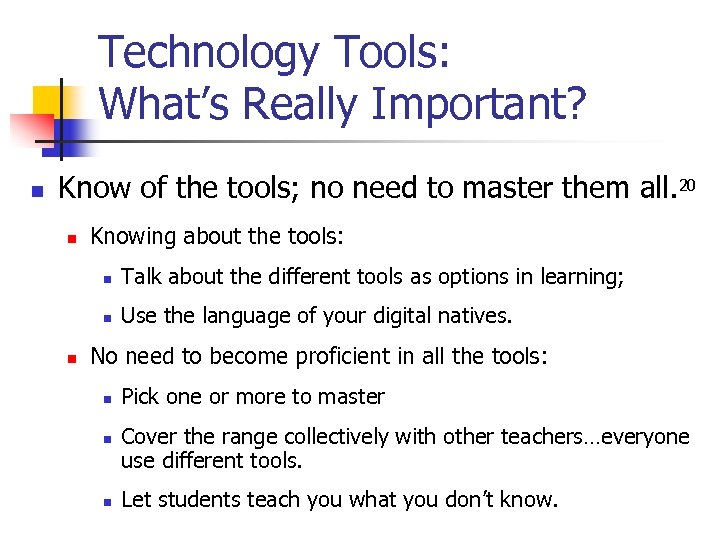 Technology Tools:
What's Really Important?

Know of the tools; no need to master them all.$^{20}$

Knowing about the tools:

Talk about the different tools as options in learning;

Use the language of your digital natives.

No need to become proficient in all the tools:

Pick one or more to master

Cover the range collectively with other teachers…everyone use different tools.

Let students teach you what you don't know.